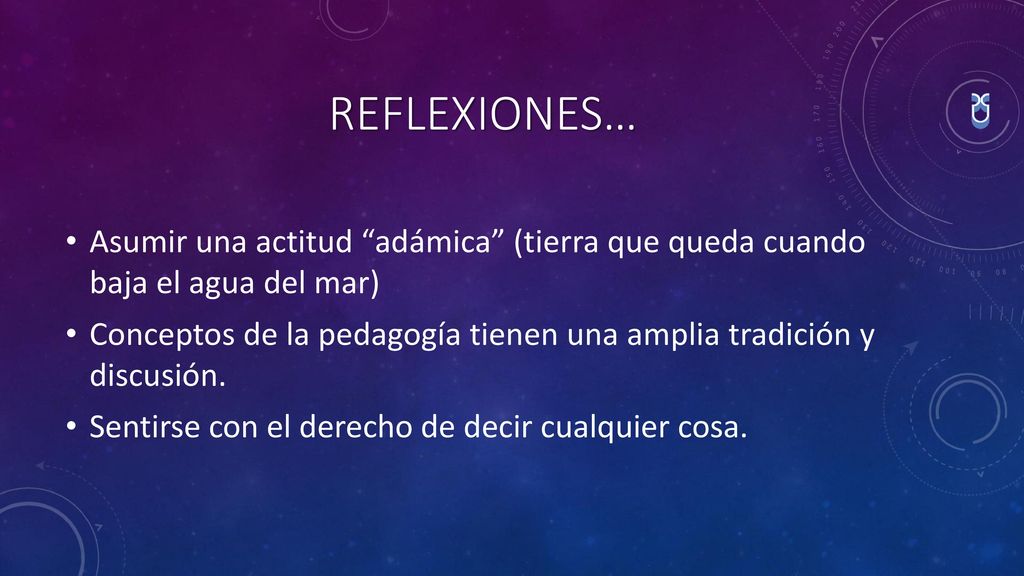 REFLEXIONES…

• Asumir una actitud “adámica” (tierra que queda cuando baja el agua del mar)
• Conceptos de la pedagogía tienen una amplia tradición y discusión.
• Sentirse con el derecho de decir cualquier cosa.